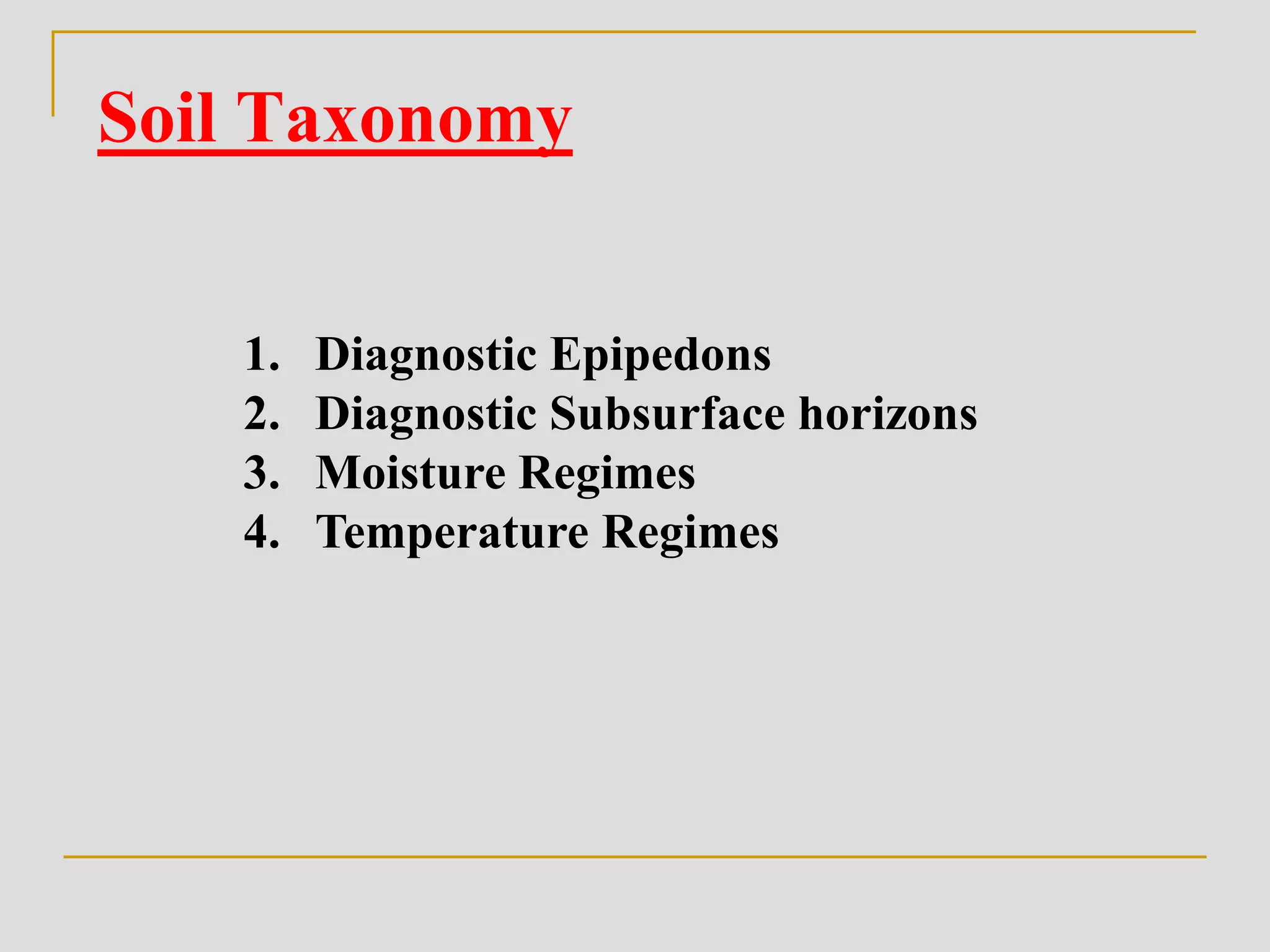 Soil Taxonomy

1. Diagnostic Epipedons
2. Diagnostic Subsurface horizons
3. Moisture Regimes
4. Temperature Regimes